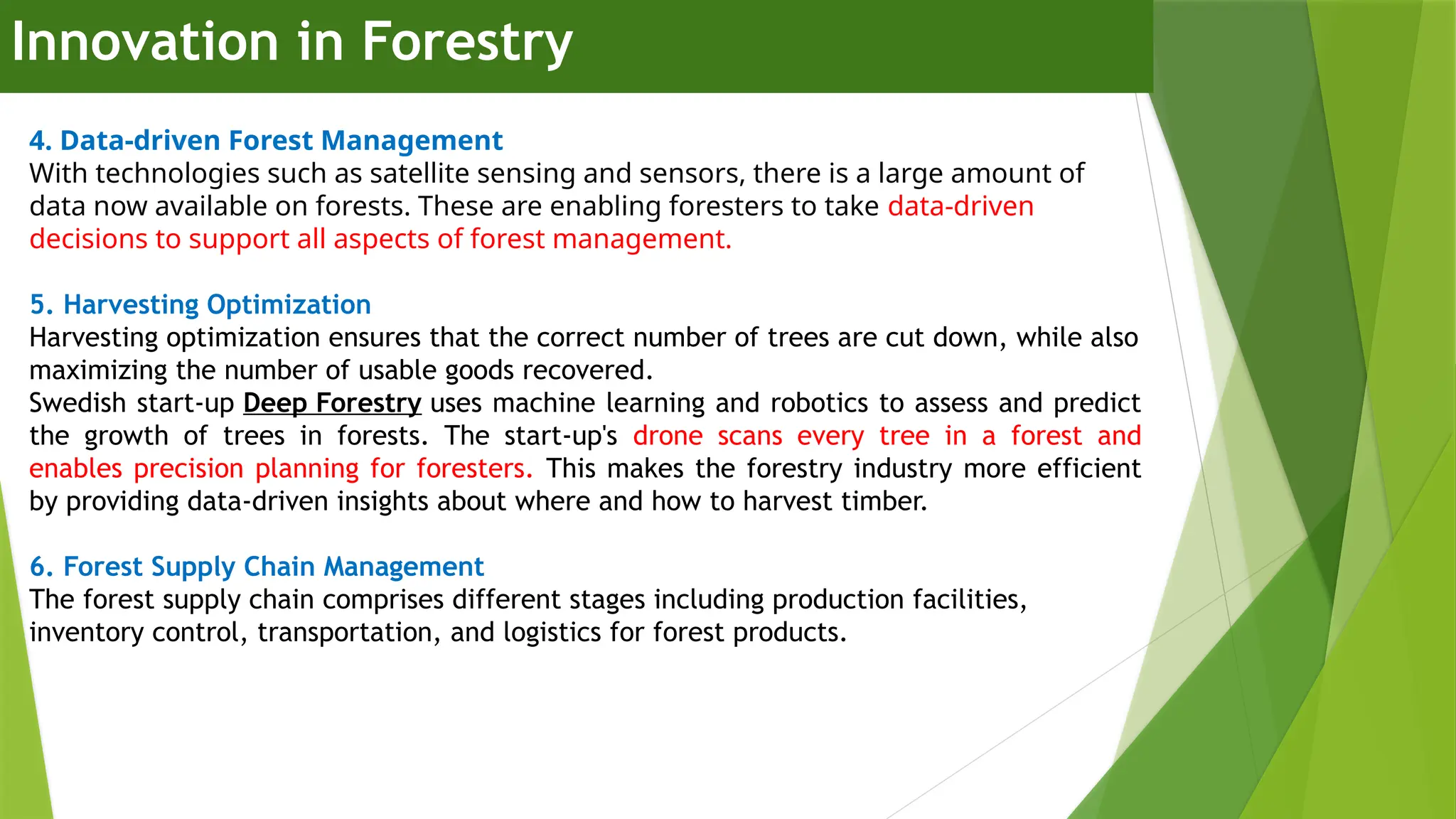 Innovation in Forestry

4. Data-driven Forest Management
With technologies such as satellite sensing and sensors, there is a large amount of data now available on forests. These are enabling foresters to take data-driven decisions to support all aspects of forest management.

5. Harvesting Optimization
Harvesting optimization ensures that the correct number of trees are cut down, while also maximizing the number of usable goods recovered.
Swedish start-up Deep Forestry uses machine learning and robotics to assess and predict the growth of trees in forests. The start-up's drone scans every tree in a forest and enables precision planning for foresters. This makes the forestry industry more efficient by providing data-driven insights about where and how to harvest timber.

6. Forest Supply Chain Management
The forest supply chain comprises different stages including production facilities, inventory control, transportation, and logistics for forest products.